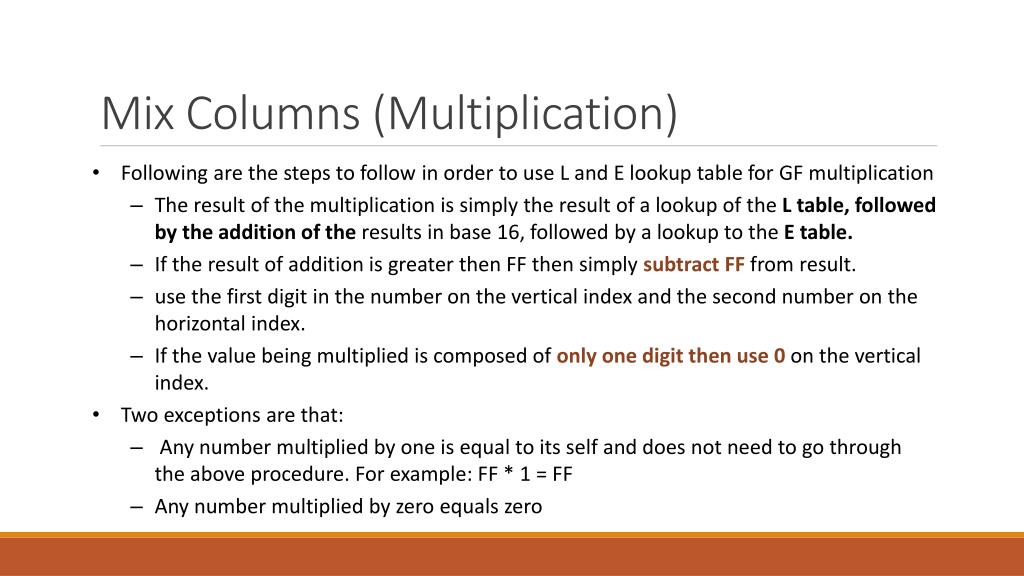 Mix Columns (Multiplication)

• Following are the steps to follow in order to use L and E lookup table for GF multiplication

– The result of the multiplication is simply the result of a lookup of the L table, followed by the addition of the results in base 16, followed by a lookup to the E table.

– If the result of addition is greater then FF then simply subtract FF from result.

– use the first digit in the number on the vertical index and the second number on the horizontal index.

– If the value being multiplied is composed of only one digit then use 0 on the vertical index.

• Two exceptions are that:

– Any number multiplied by one is equal to its self and does not need to go through the above procedure. For example: FF * 1 = FF

– Any number multiplied by zero equals zero